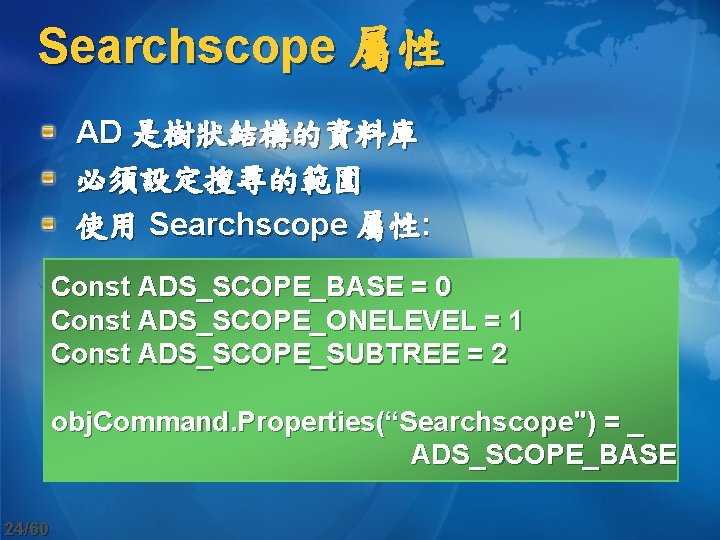 Searchscope 屬性

AD 是樹狀結構的資料庫

必須設定搜尋的範圍

使用 Searchscope 屬性:

Const ADS_SCOPE_BASE = 0
Const ADS_SCOPE_ONELEVEL = 1
Const ADS_SCOPE_SUBTREE = 2

objCommand.Properties(“Searchscope") = _
ADS_SCOPE_BASE

24/60